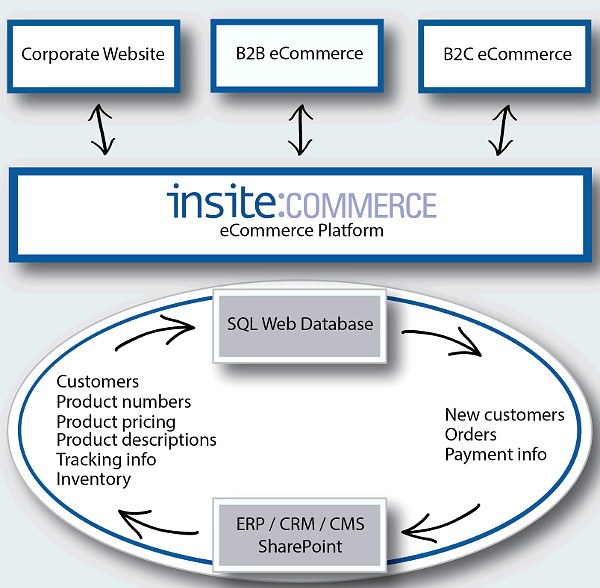 Corporate Website

B2B eCommerce

B2C eCommerce

insite:COMMERCE
eCommerce Platform

SQL Web Database

Customers
Product numbers
Product pricing
Product descriptions
Tracking info
Inventory

New customers
Orders
Payment info

ERP / CRM / CMS
SharePoint